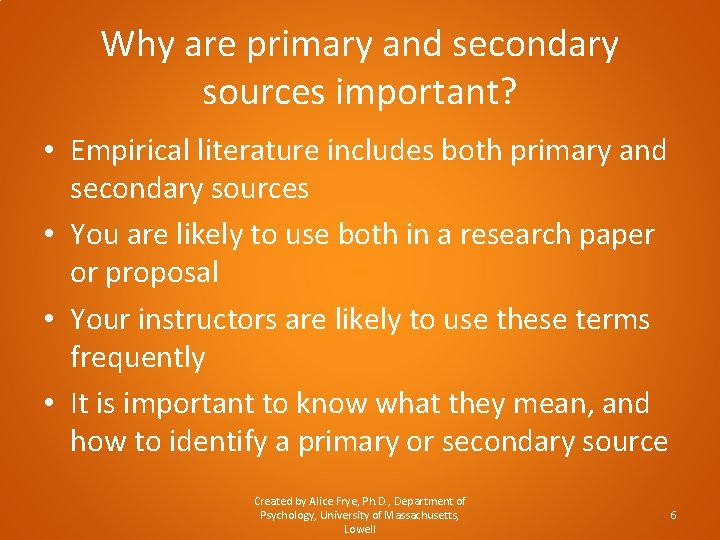 Why are primary and secondary sources important?

• Empirical literature includes both primary and secondary sources
• You are likely to use both in a research paper or proposal
• Your instructors are likely to use these terms frequently
• It is important to know what they mean, and how to identify a primary or secondary source

Created by Alice Frye, Ph.D., Department of Psychology, University of Massachusetts, Lowell

6